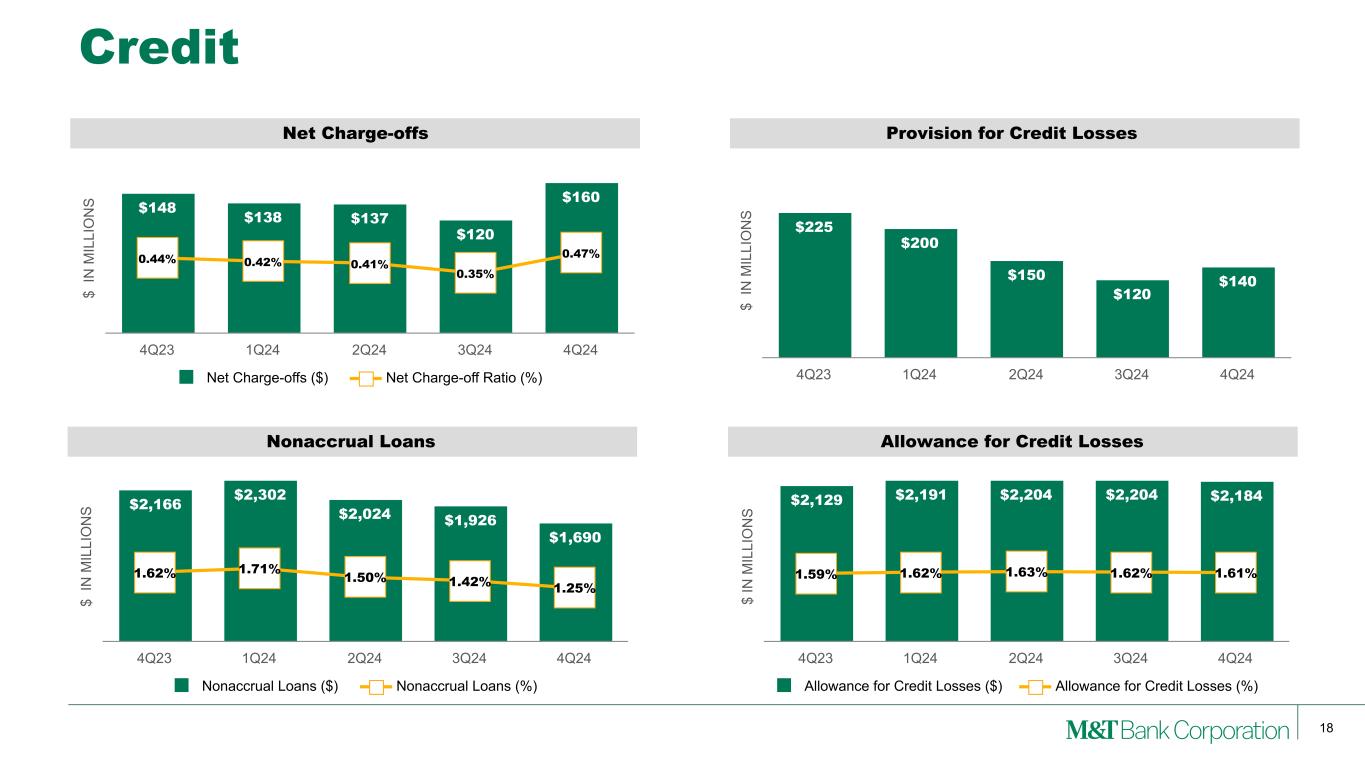 Credit

Net Charge-offs

$ IN MILLIONS

$148 $138 $137 $120 $160

0.44% 0.42% 0.41% 0.35% 0.47%

4Q23 1Q24 2Q24 3Q24 4Q24

Net Charge-offs ($) Net Charge-off Ratio (%)

Provision for Credit Losses

$ IN MILLIONS

$225 $200 $150 $120 $140

4Q23 1Q24 2Q24 3Q24 4Q24

Nonaccrual Loans

$ IN MILLIONS

$2,166 $2,302 $2,024 $1,926 $1,690

1.62% 1.71% 1.50% 1.42% 1.25%

4Q23 1Q24 2Q24 3Q24 4Q24

Nonaccrual Loans ($) Nonaccrual Loans (%)

Allowance for Credit Losses

$ IN MILLIONS

$2,129 $2,191 $2,204 $2,204 $2,184

1.59% 1.62% 1.63% 1.62% 1.61%

4Q23 1Q24 2Q24 3Q24 4Q24

Allowance for Credit Losses ($) Allowance for Credit Losses (%)

M&T Bank Corporation

18